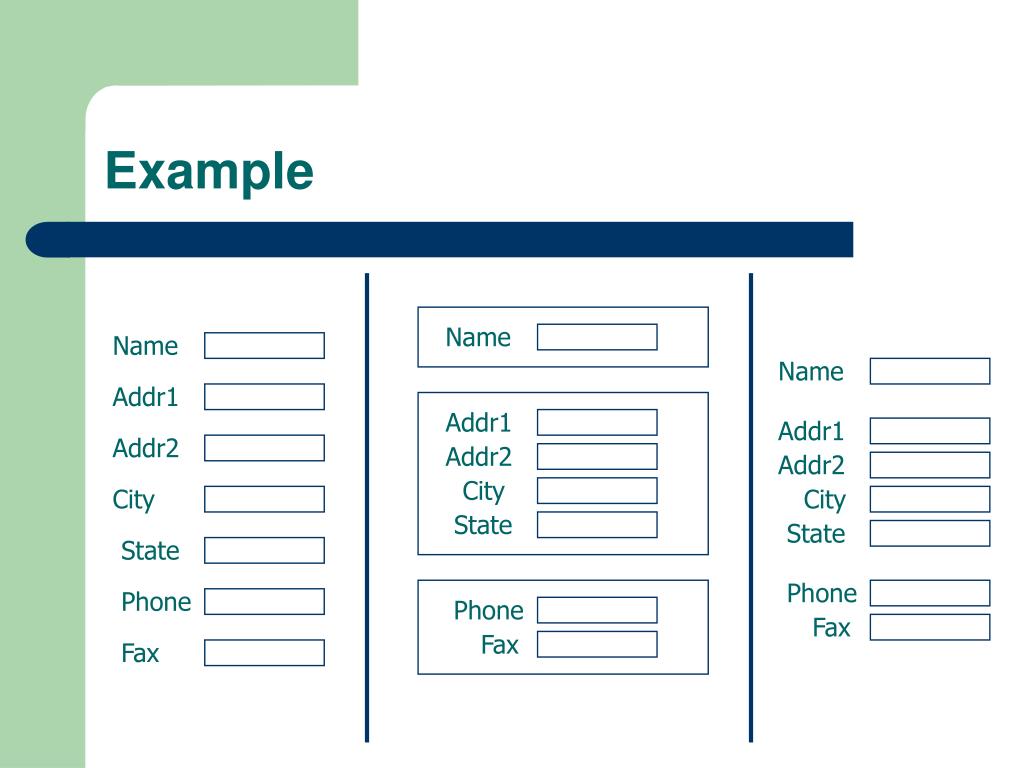 Example

Name
Addr1
Addr2
City
State
Phone
Fax

Name

Addr1
Addr2
City
State

Phone
Fax

Name

Addr1
Addr2
City
State

Phone
Fax